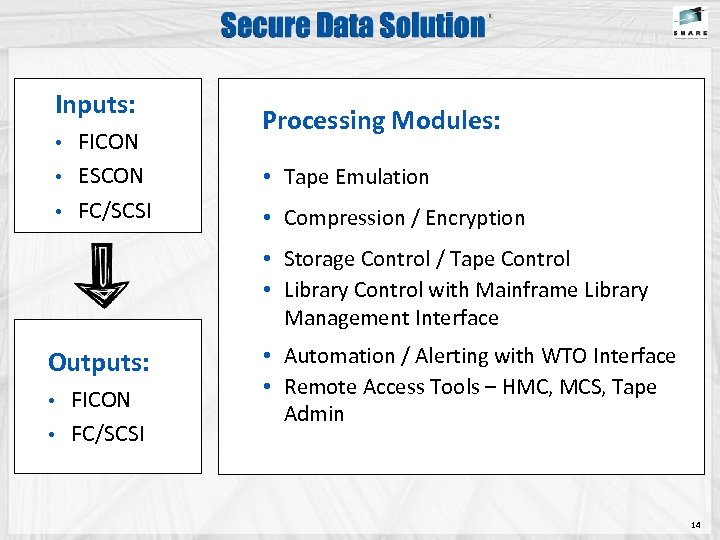 Secure Data Solution

SHARE

Inputs:
• FICON
• ESCON
• FC/SCSI

Outputs:
• FICON
• FC/SCSI

Processing Modules:
• Tape Emulation
• Compression / Encryption
• Storage Control / Tape Control
• Library Control with Mainframe Library Management Interface
• Automation / Alerting with WTO Interface
• Remote Access Tools – HMC, MCS, Tape Admin

14